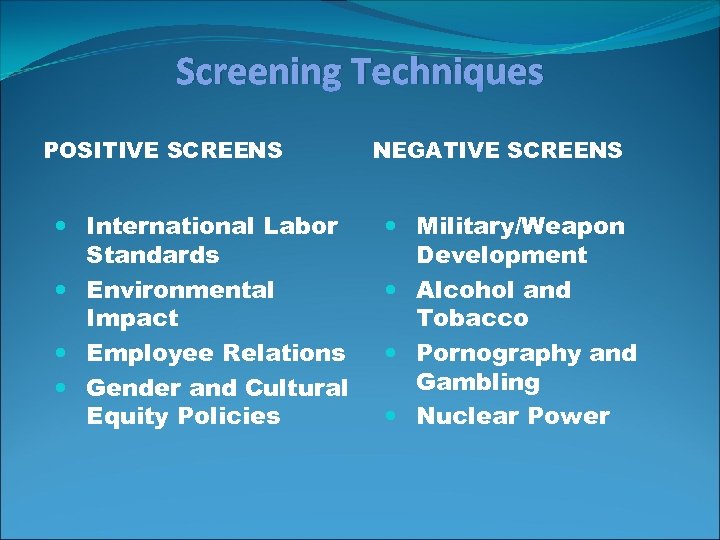 Screening Techniques

POSITIVE SCREENS

- International Labor Standards
- Environmental Impact
- Employee Relations
- Gender and Cultural Equity Policies

NEGATIVE SCREENS

- Military/Weapon Development
- Alcohol and Tobacco
- Pornography and Gambling
- Nuclear Power